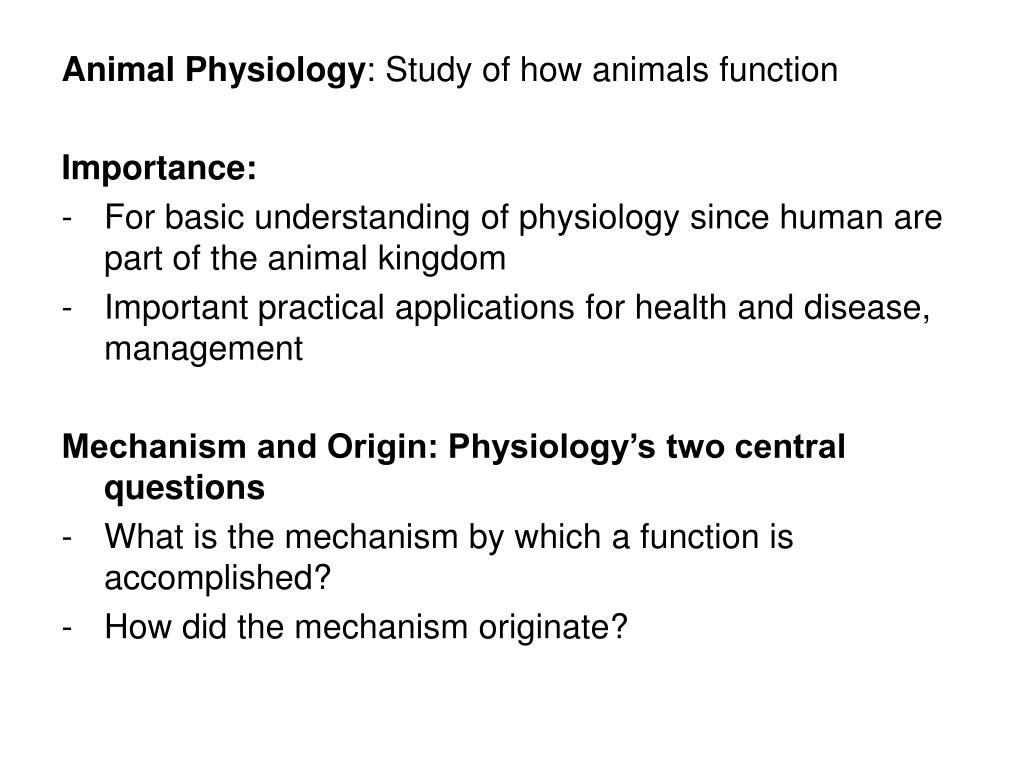 Animal Physiology: Study of how animals function

Importance:
- For basic understanding of physiology since human are part of the animal kingdom
- Important practical applications for health and disease, management

Mechanism and Origin: Physiology's two central questions
- What is the mechanism by which a function is accomplished?
- How did the mechanism originate?